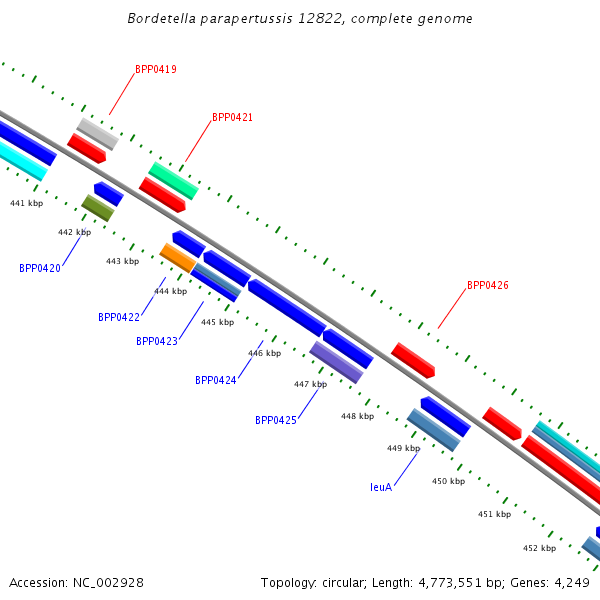 Bordetella parapertussis 12822, complete genome

BPP0419

BPP0421

441 kbp

442 kbp

BPP0420

443 kbp

444 kbp

BPP0422

445 kbp

BPP0423

BPP0426

446 kbp

BPP0424

447 kbp

BPP0425

448 kbp

449 kbp

leuA

450 kbp

451 kbp

452 kbp

Accession: NC_002928

Topology: circular; Length: 4,773,551 bp; Genes: 4,249